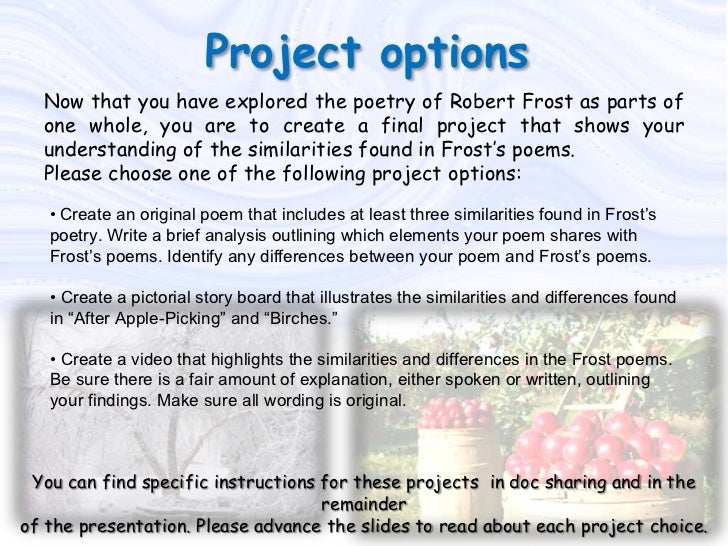 Project options

Now that you have explored the poetry of Robert Frost as parts of one whole, you are to create a final project that shows your understanding of the similarities found in Frost's poems.
Please choose one of the following project options:

• Create an original poem that includes at least three similarities found in Frost's poetry. Write a brief analysis outlining which elements your poem shares with Frost's poems. Identify any differences between your poem and Frost's poems.

• Create a pictorial story board that illustrates the similarities and differences found in "After Apple-Picking" and "Birches."

• Create a video that highlights the similarities and differences in the Frost poems. Be sure there is a fair amount of explanation, either spoken or written, outlining your findings. Make sure all wording is original.

You can find specific instructions for these projects in doc sharing and in the remainder
of the presentation. Please advance the slides to read about each project choice.